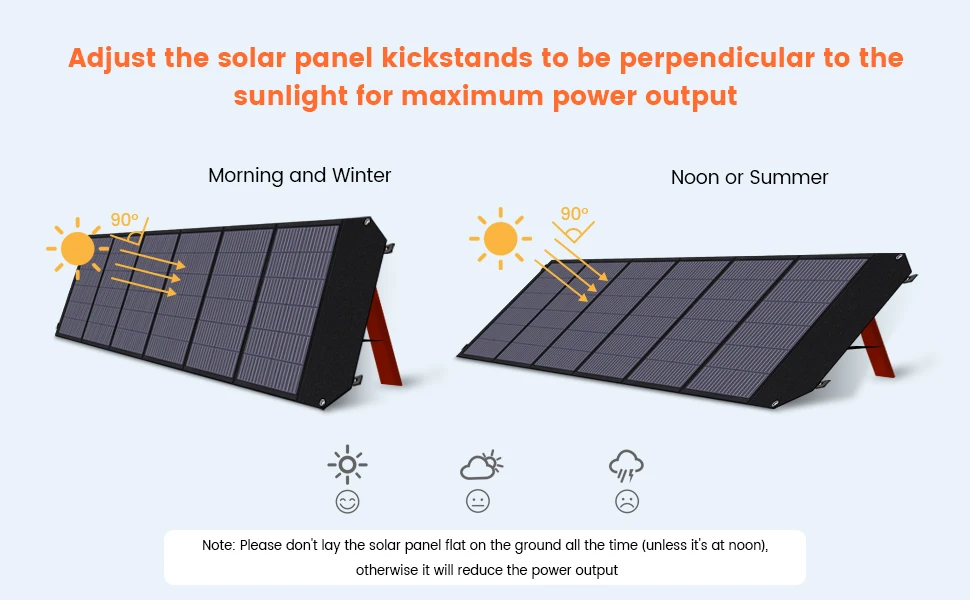 Adjust the solar panel kickstands to be perpendicular to the sunlight for maximum power output

Morning and Winter

90°

Noon or Summer

90°

Note: Please don't lay the solar panel flat on the ground all the time (unless it's at noon), otherwise it will reduce the power output